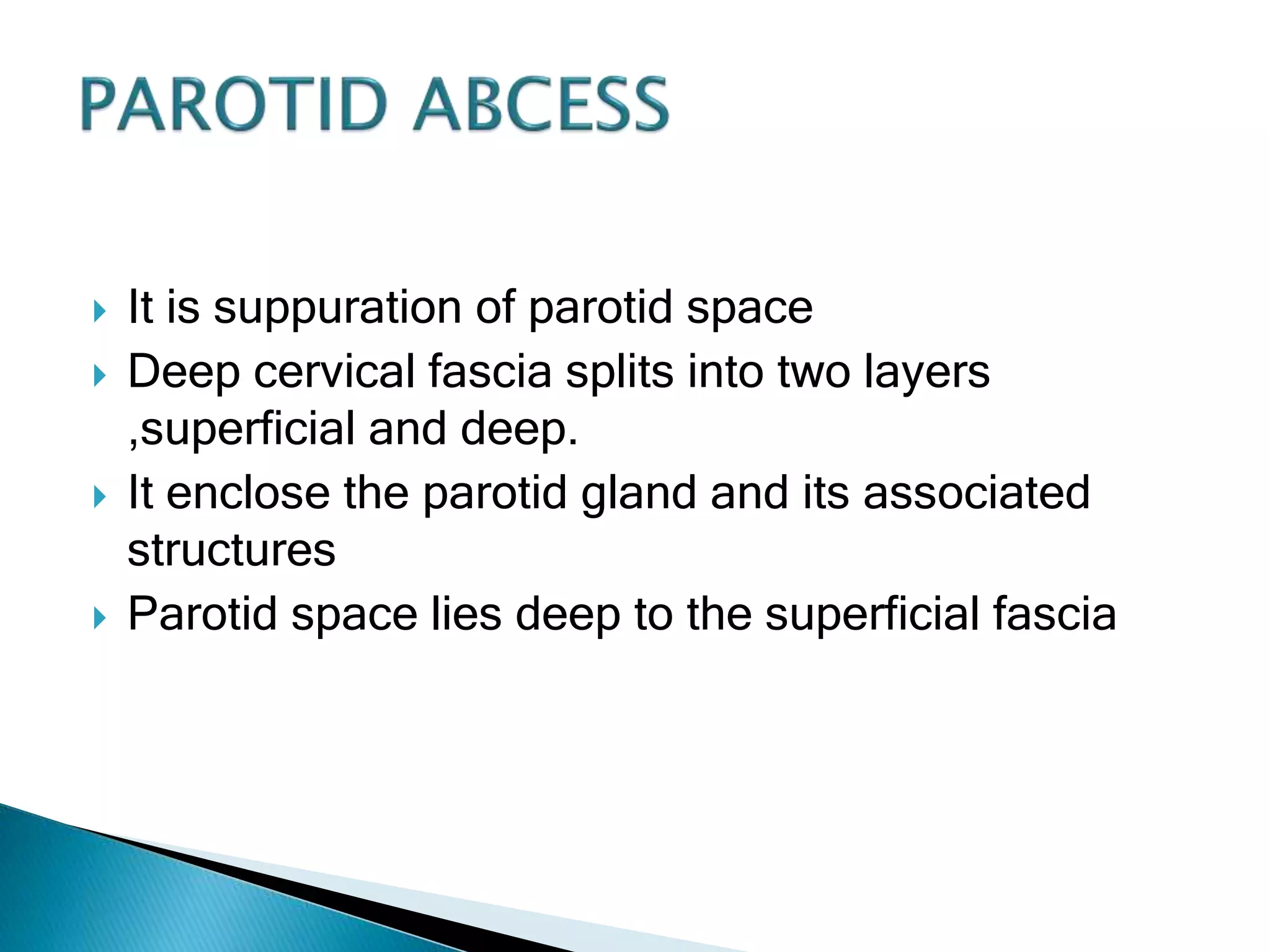 PAROTID ABCESS

It is suppuration of parotid space

Deep cervical fascia splits into two layers ,superficial and deep.

It enclose the parotid gland and its associated structures

Parotid space lies deep to the superficial fascia